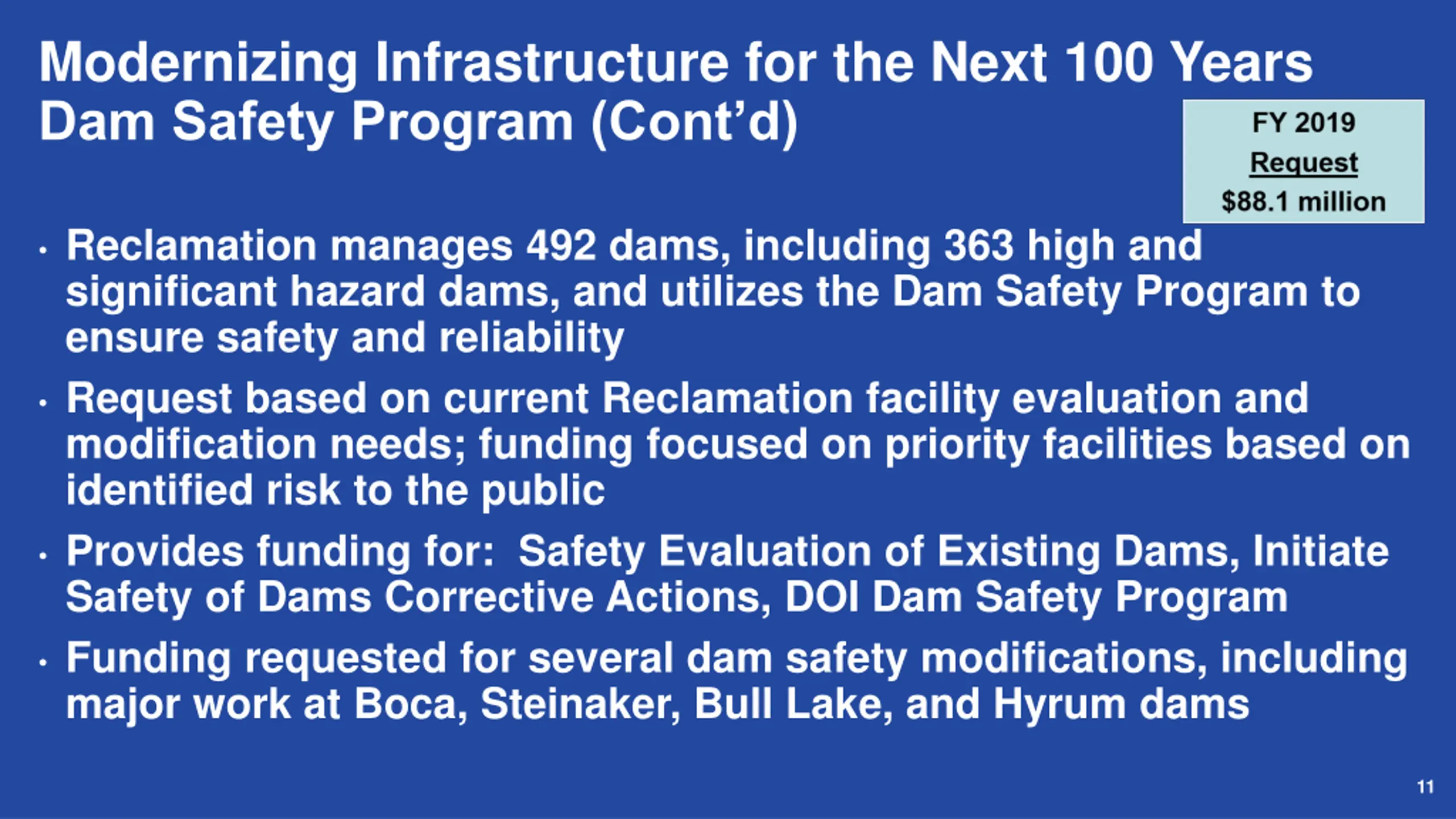 Modernizing Infrastructure for the Next 100 Years
Dam Safety Program (Cont'd)

FY 2019
Request
$88.1 million

• Reclamation manages 492 dams, including 363 high and significant hazard dams, and utilizes the Dam Safety Program to ensure safety and reliability

• Request based on current Reclamation facility evaluation and modification needs; funding focused on priority facilities based on identified risk to the public

• Provides funding for: Safety Evaluation of Existing Dams, Initiate Safety of Dams Corrective Actions, DOI Dam Safety Program

• Funding requested for several dam safety modifications, including major work at Boca, Steinaker, Bull Lake, and Hyrum dams

11